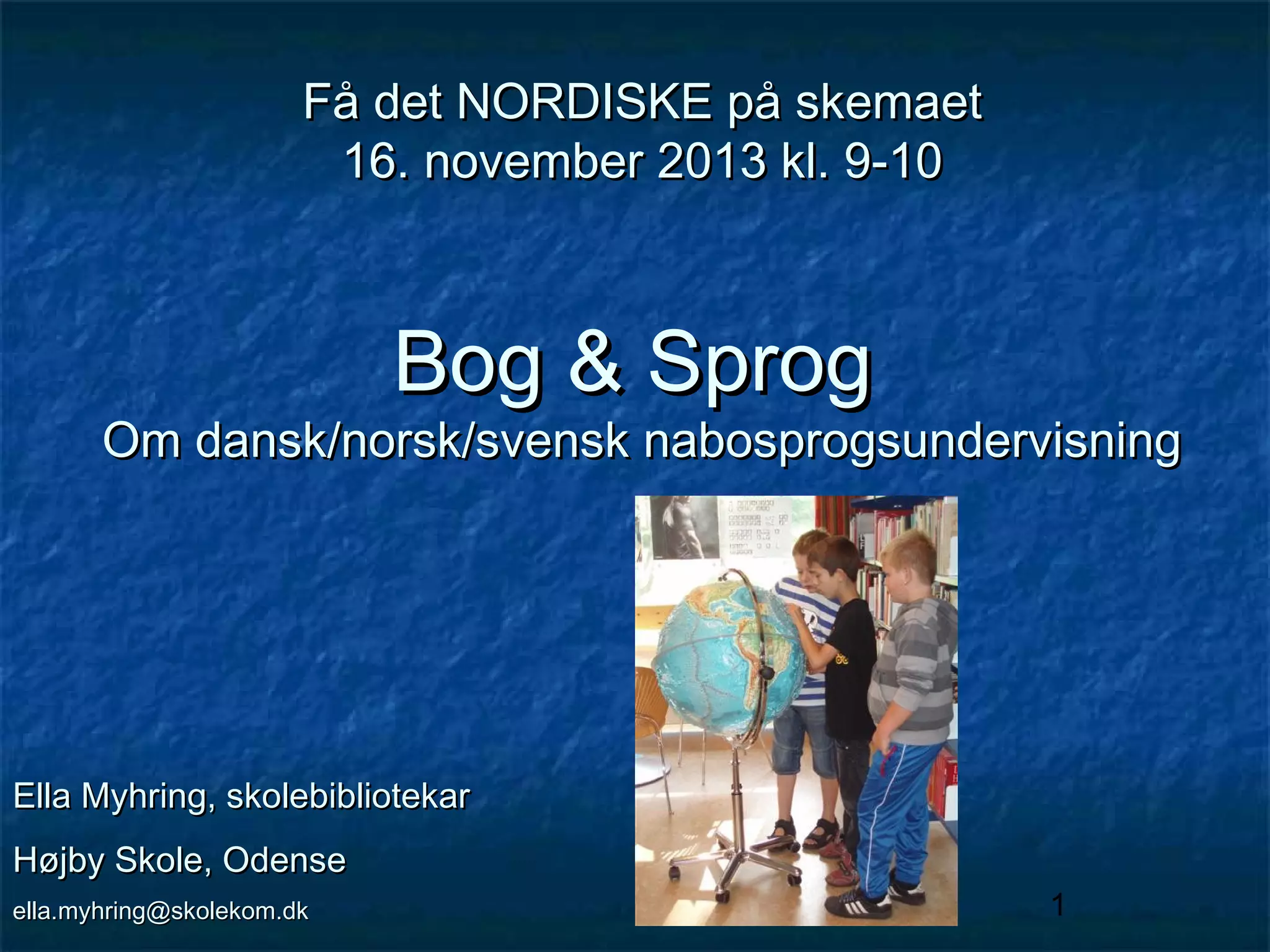 Få det NORDISKE på skemaet
16. november 2013 kl. 9-10

Bog & Sprog
Om dansk/norsk/svensk nabosprogsundervisning

Ella Myhring, skolebibliotekar

Højby Skole, Odense

ella.myhring@skolekom.dk

1